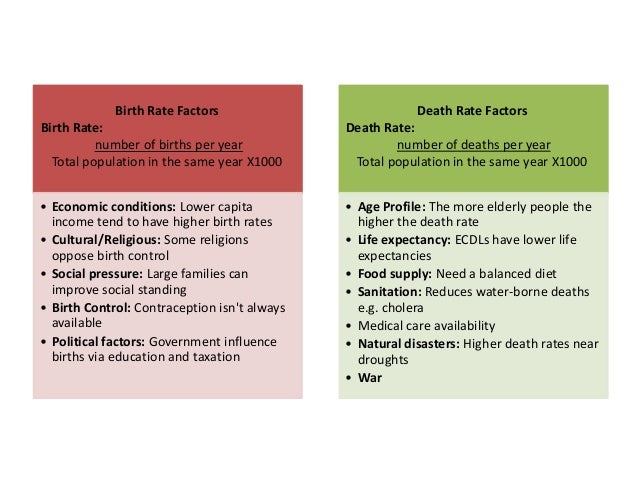 Birth Rate Factors
Birth Rate:
number of births per year
Total population in the same year X1000

• Economic conditions: Lower capita income tend to have higher birth rates
• Cultural/Religious: Some religions oppose birth control
• Social pressure: Large families can improve social standing
• Birth Control: Contraception isn't always available
• Political factors: Government influence births via education and taxation

Death Rate Factors
Death Rate:
number of deaths per year
Total population in the same year X1000

• Age Profile: The more elderly people the higher the death rate
• Life expectancy: ECDLs have lower life expectancies
• Food supply: Need a balanced diet
• Sanitation: Reduces water-borne deaths e.g. cholera
• Medical care availability
• Natural disasters: Higher death rates near droughts
• War